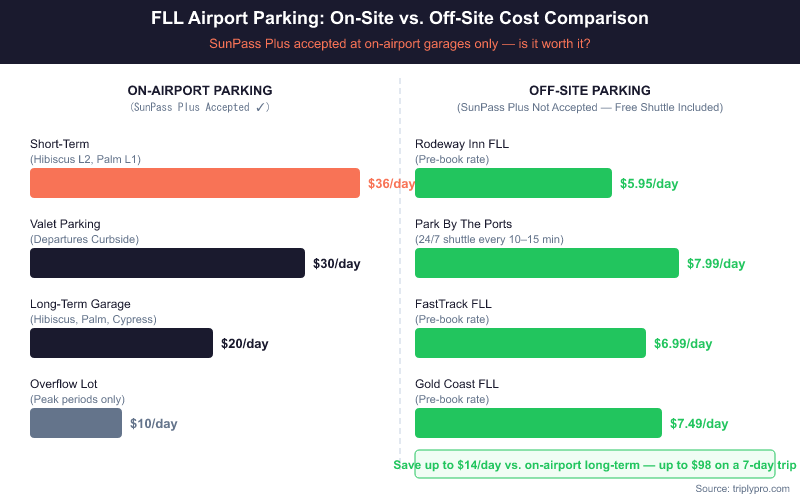 FLL Airport Parking: On-Site vs. Off-Site Cost Comparison

SunPass Plus accepted at on-airport garages only — is it worth it?

ON-AIRPORT PARKING
(SunPass Plus Accepted ✓)

Short-Term
(Hibiscus L2, Palm L1)
$36/day

Valet Parking
(Departures Curbside)
$30/day

Long-Term Garage
(Hibiscus, Palm, Cypress)
$20/day

Overflow Lot
(Peak periods only)
$10/day

OFF-SITE PARKING
(SunPass Plus Not Accepted — Free Shuttle Included)

Rodeway Inn FLL
(Pre-book rate)
$5.95/day

Park By The Ports
(24/7 shuttle every 10–15 min)
$7.99/day

FastTrack FLL
(Pre-book rate)
$6.99/day

Gold Coast FLL
(Pre-book rate)
$7.49/day

Save up to $14/day vs. on-airport long-term — up to $98 on a 7-day trip

Source: triplypro.com